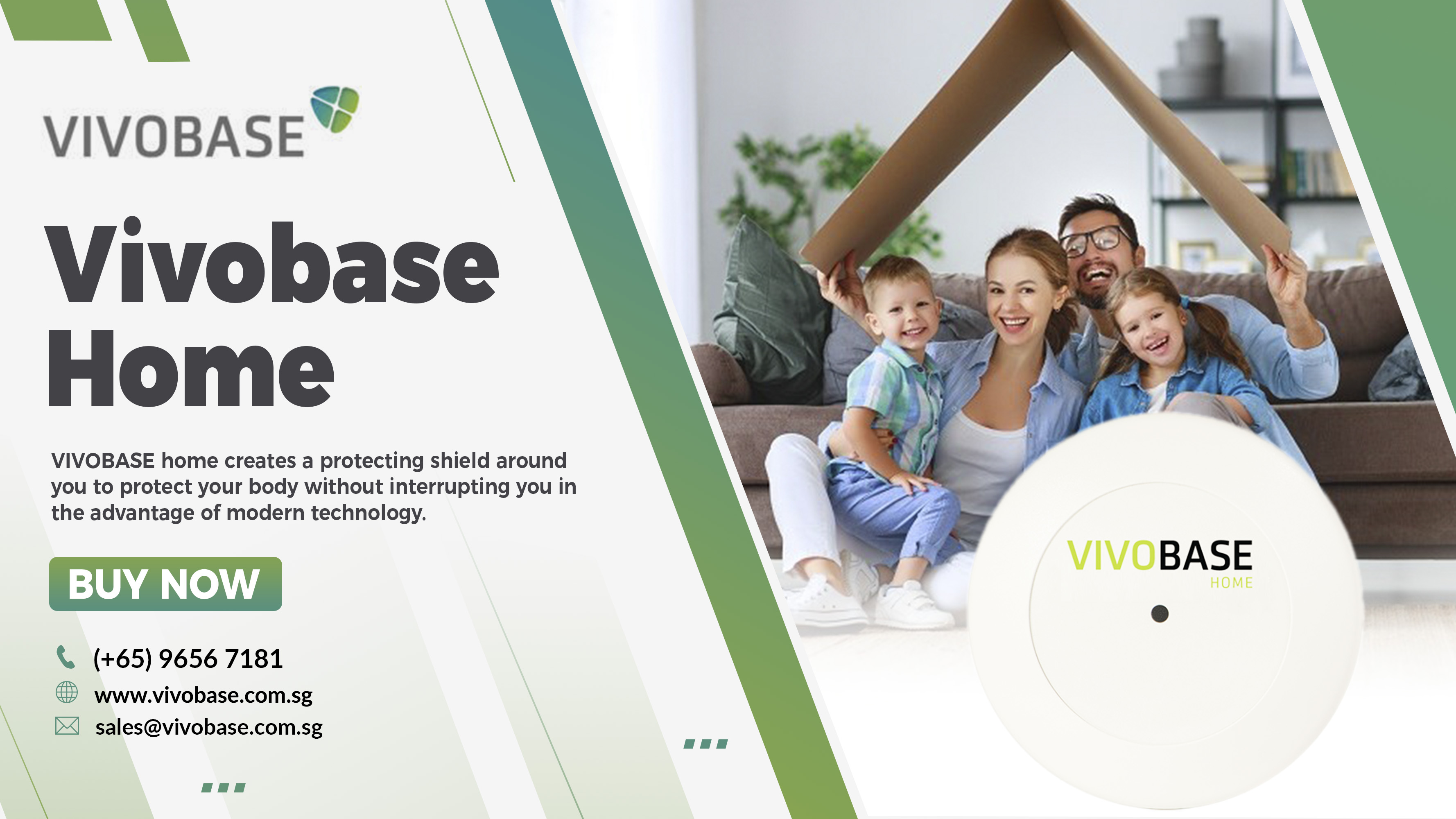 VIVOBASE

Vivobase Home

VIVOBASE home creates a protecting shield around you to protect your body without interrupting you in the advantage of modern technology.

BUY NOW

(+65) 9656 7181
www.vivobase.com.sg
sales@vivobase.com.sg

VIVOBASE
HOME